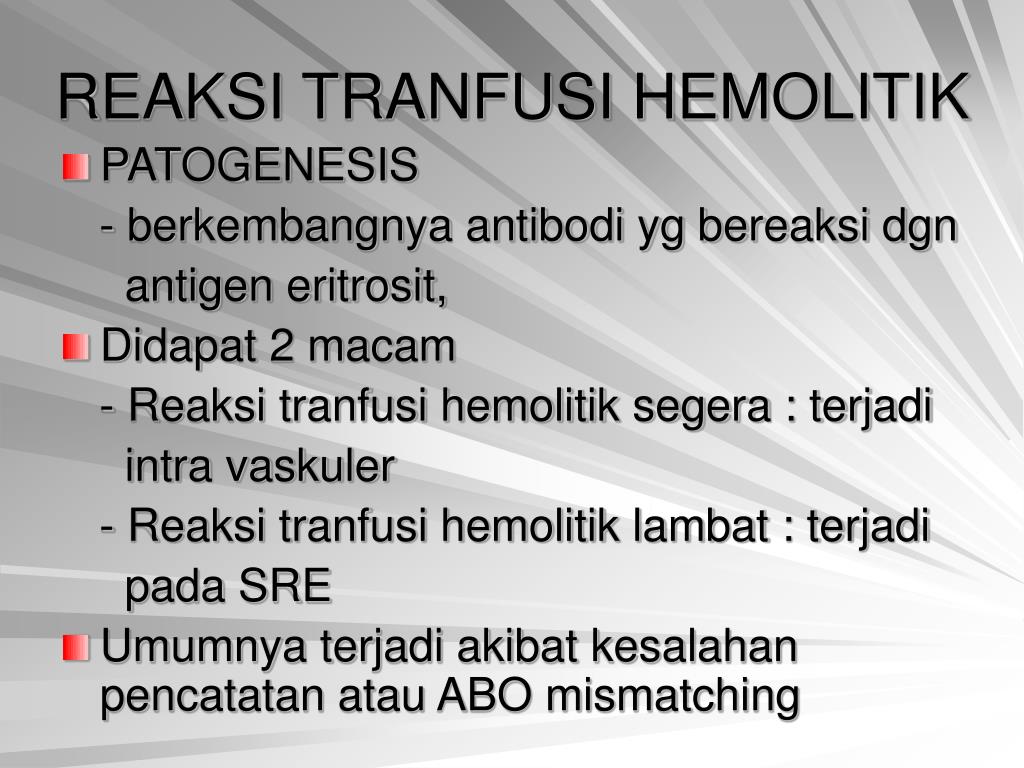 REAKSI TRANFUSI HEMOLITIK

PATOGENESIS

- berkembangnya antibodi yg bereaksi dgn antigen eritrosit,

Didapat 2 macam

- Reaksi tranfusi hemolitik segera : terjadi intra vaskuler

- Reaksi tranfusi hemolitik lambat : terjadi pada SRE

Umumnya terjadi akibat kesalahan pencatatan atau ABO mismatching